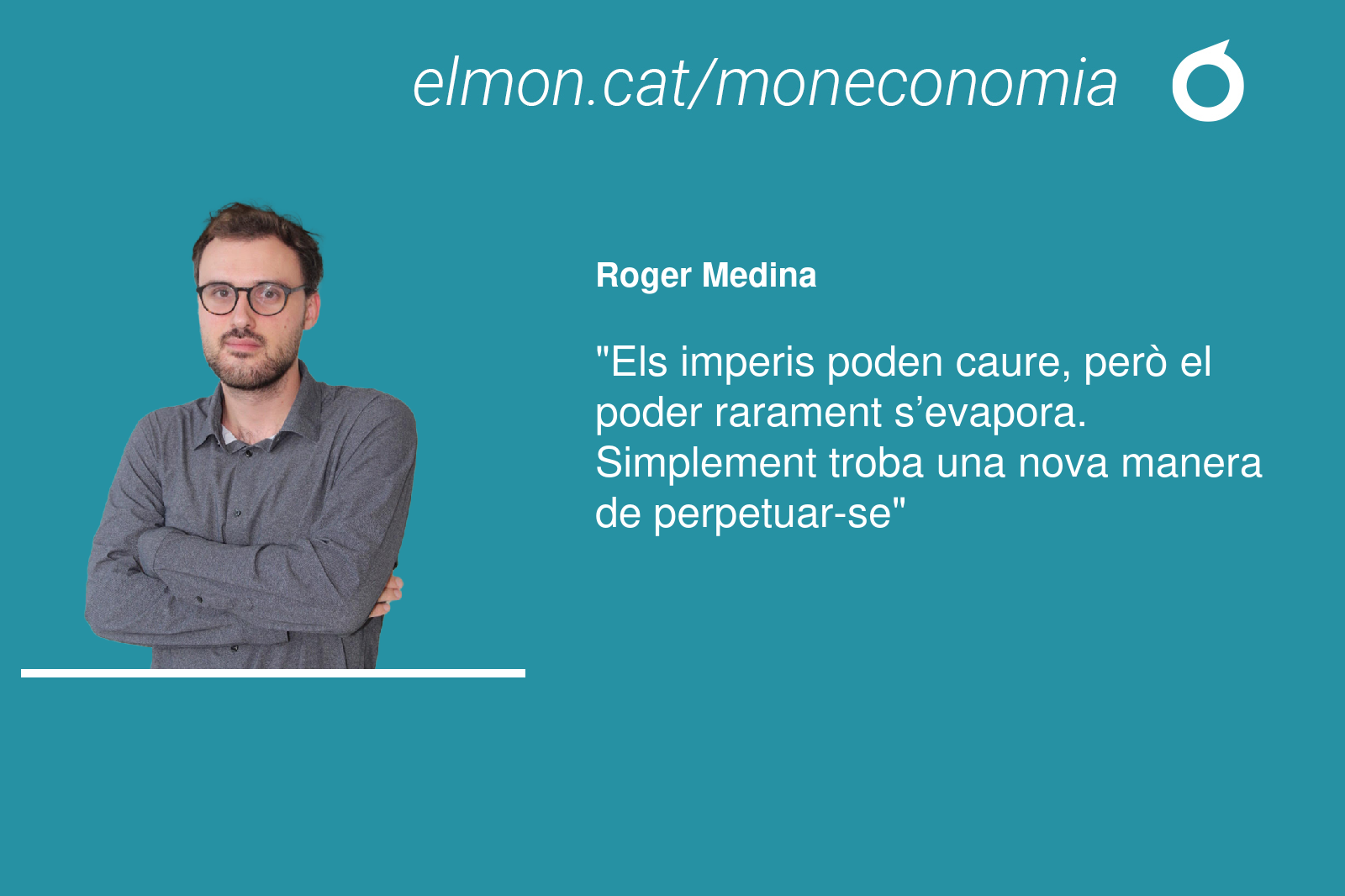 elmon.cat/moneconomia

Roger Medina

"Els imperis poden caure, però el poder rarament s’evapora. Simplement troba una nova manera de perpetuar-se"